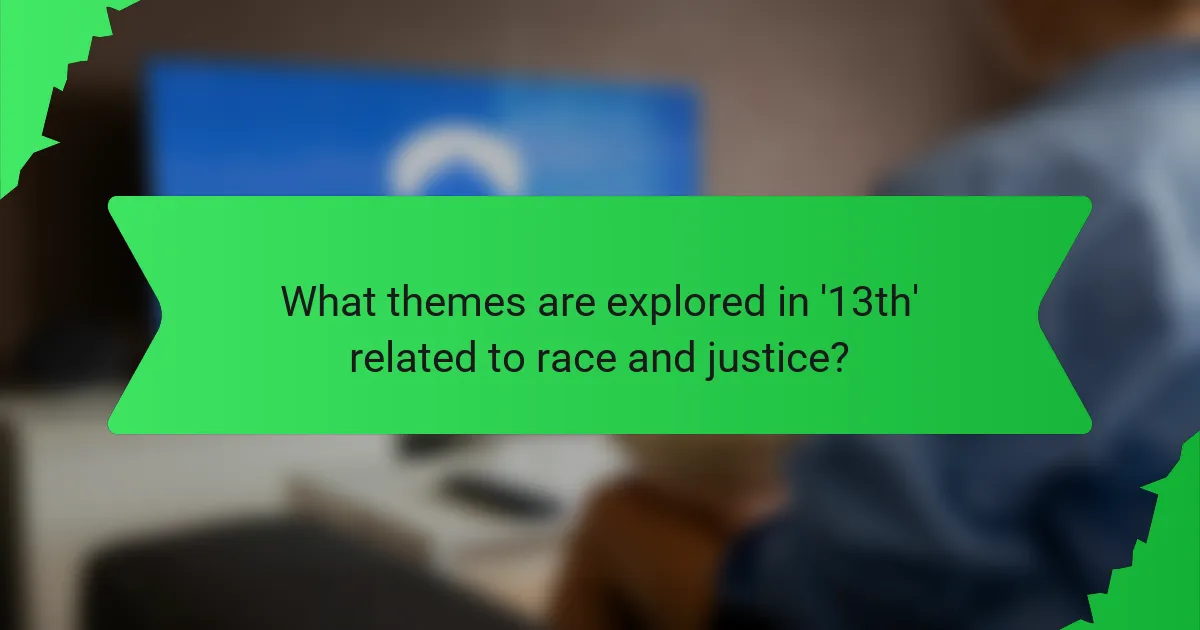 What themes are explored in '13th' related to race and justice?